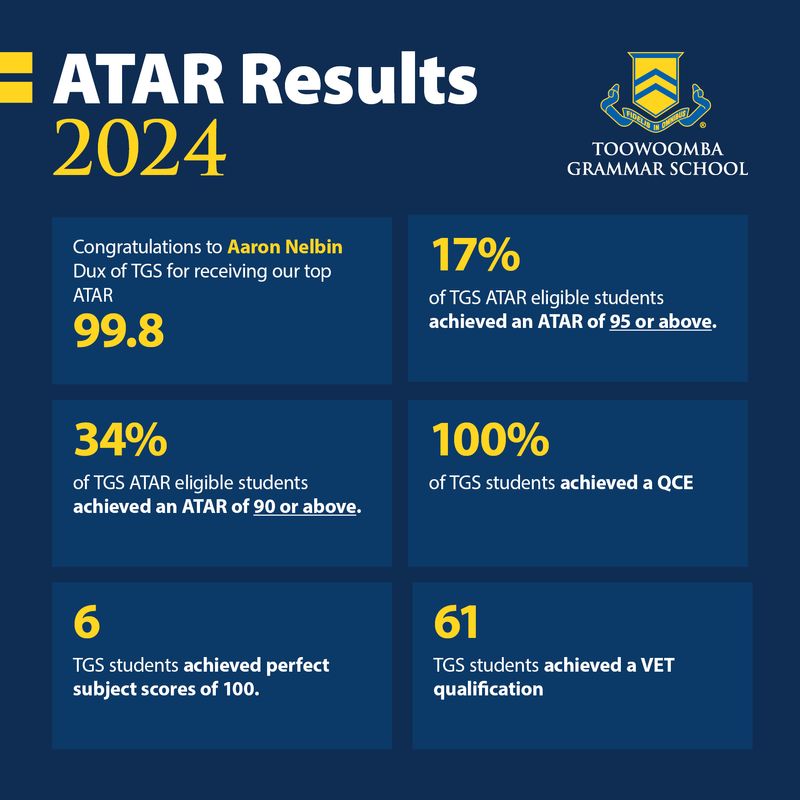 ATAR Results
2024

FIDELIS IN OMNIBUS
TOOWOOMBA GRAMMAR SCHOOL

Congratulations to Aaron Nelbin Dux of TGS for receiving our top ATAR
99.8

17%
of TGS ATAR eligible students achieved an ATAR of 95 or above.

34%
of TGS ATAR eligible students achieved an ATAR of 90 or above.

100%
of TGS students achieved a QCE

6
TGS students achieved perfect subject scores of 100.

61
TGS students achieved a VET qualification